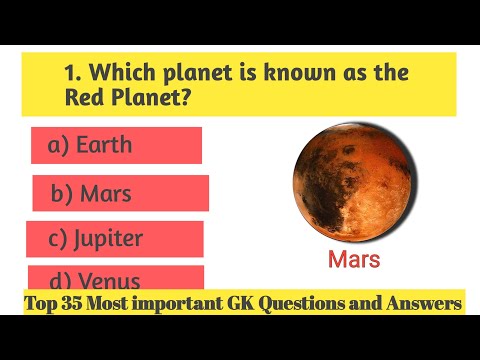 1. Which planet is known as the Red Planet?

a) Earth

b) Mars

c) Jupiter

d) Venus

Mars

Top 35 Most important GK Questions and Answers